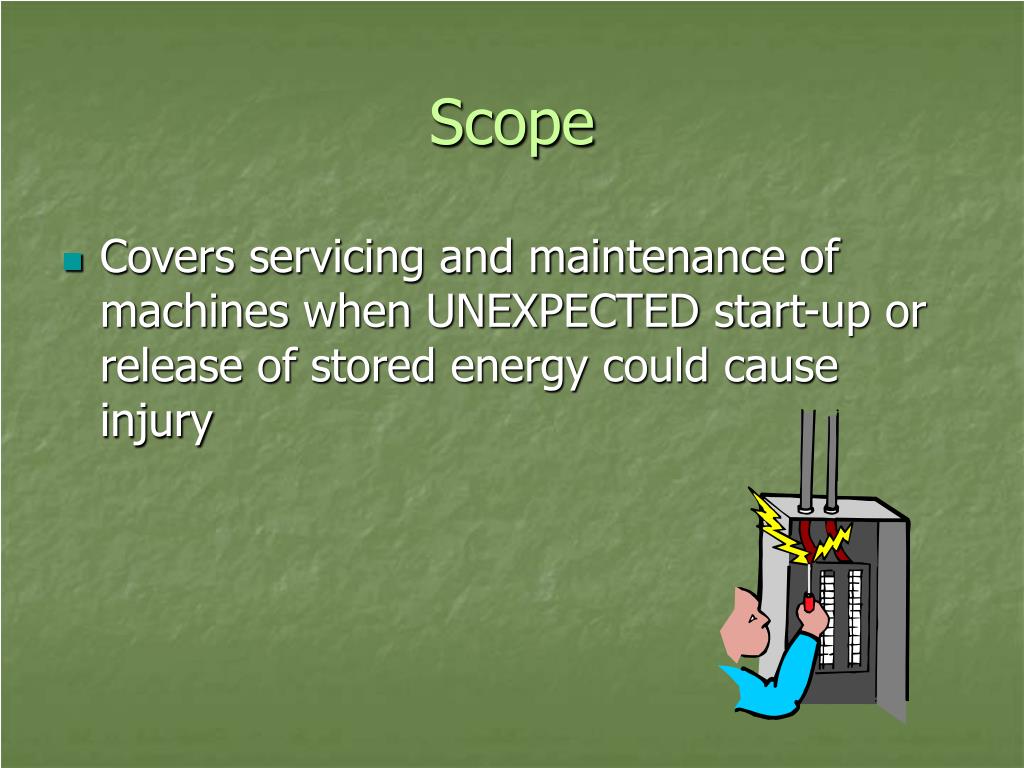 Scope

Covers servicing and maintenance of machines when UNEXPECTED start-up or release of stored energy could cause injury